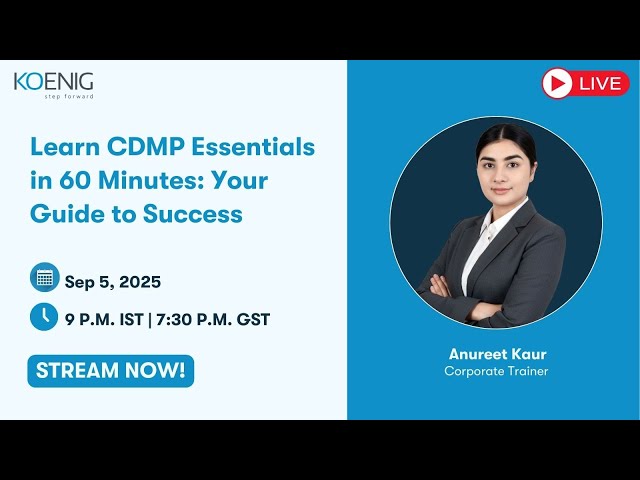 KOENIG
step forward

LIVE

Learn CDMP Essentials in 60 Minutes: Your Guide to Success

Sep 5, 2025

9 P.M. IST | 7:30 P.M. GST

STREAM NOW!

Anureet Kaur
Corporate Trainer